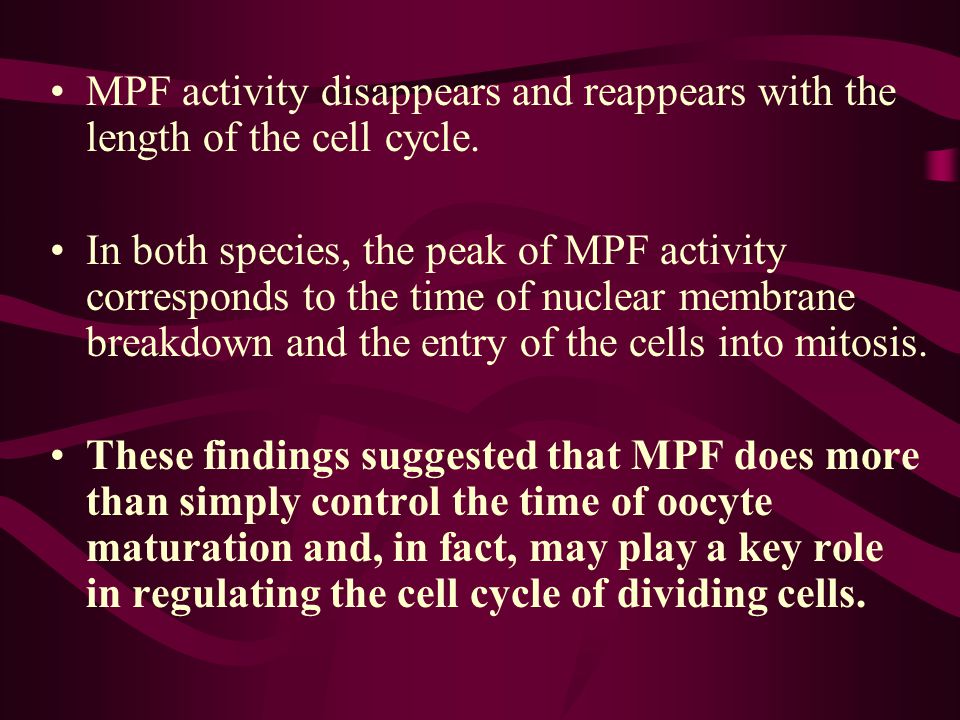 • MPF activity disappears and reappears with the length of the cell cycle.

• In both species, the peak of MPF activity corresponds to the time of nuclear membrane breakdown and the entry of the cells into mitosis.

• These findings suggested that MPF does more than simply control the time of oocyte maturation and, in fact, may play a key role in regulating the cell cycle of dividing cells.